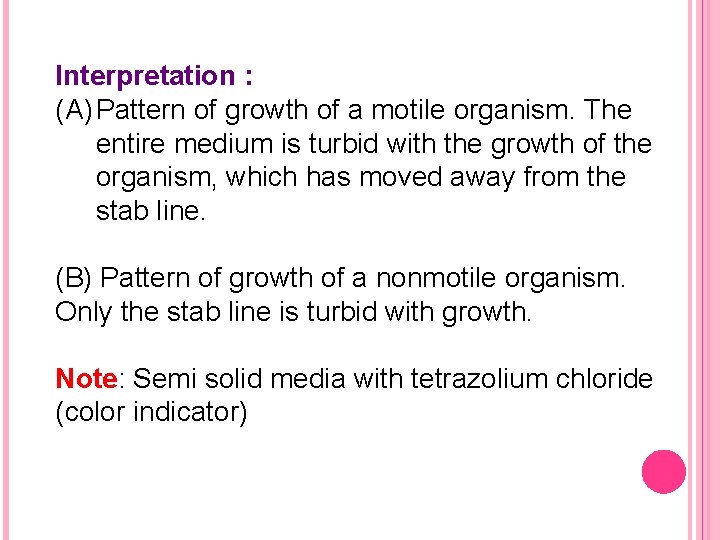 Interpretation :
(A) Pattern of growth of a motile organism. The entire medium is turbid with the growth of the organism, which has moved away from the stab line.

(B) Pattern of growth of a nonmotile organism. Only the stab line is turbid with growth.

Note: Semi solid media with tetrazolium chloride (color indicator)